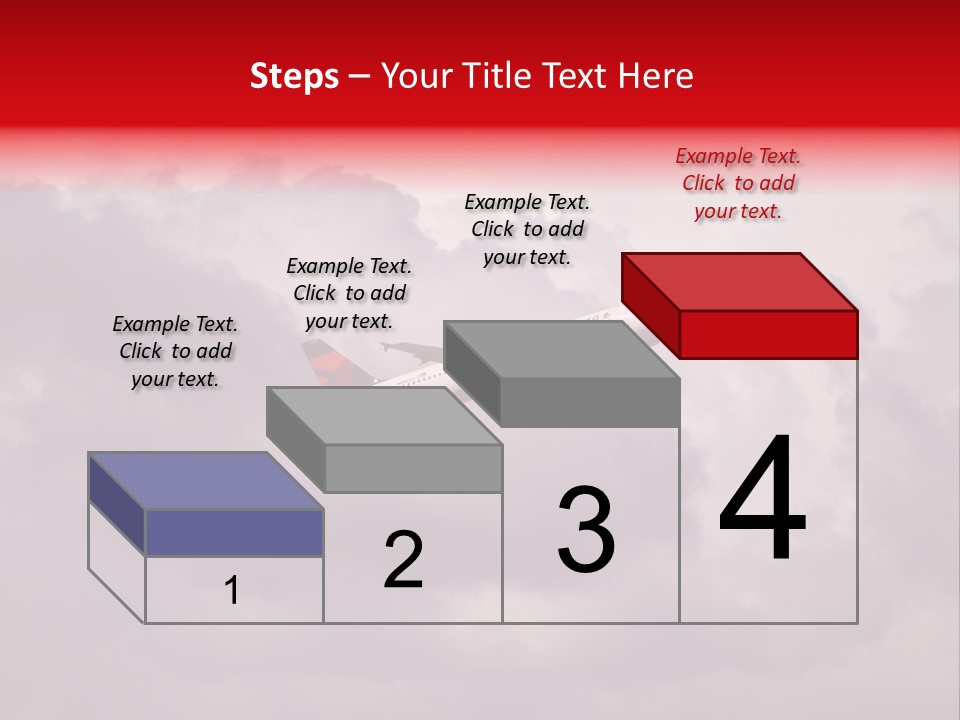 Steps – Your Title Text Here

Example Text. Click to add your text.

Example Text. Click to add your text.

Example Text. Click to add your text.

Example Text. Click to add your text.

1

2

3

4